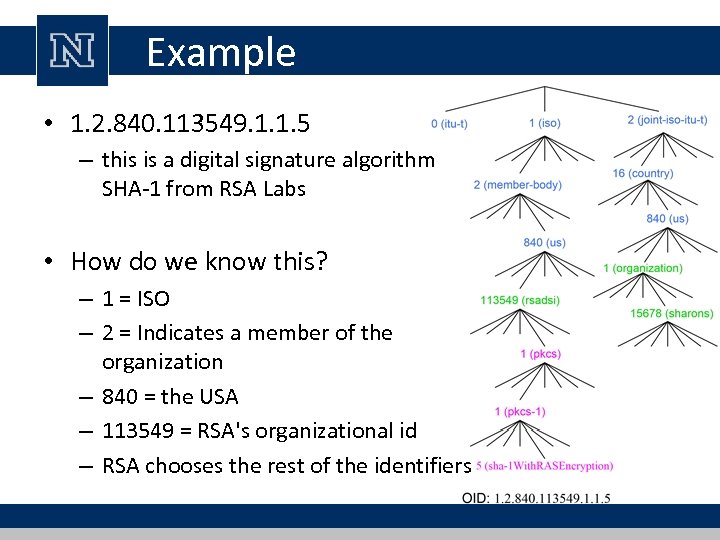 N

Example

• 1.2.840.113549.1.1.5
– this is a digital signature algorithm SHA-1 from RSA Labs

• How do we know this?
– 1 = ISO
– 2 = Indicates a member of the organization
– 840 = the USA
– 113549 = RSA's organizational id
– RSA chooses the rest of the identifiers

0 (itu-t)
1 (iso)
2 (joint-iso-itu-t)
2 (member-body)
16 (country)
840 (us)
840 (us)
1 (organization)
113549 (rsadsi)
15678 (sharons)
1 (pkcs)
1 (pkcs-1)
5 (sha-1WithRASEncryption)
OID: 1.2.840.113549.1.1.5